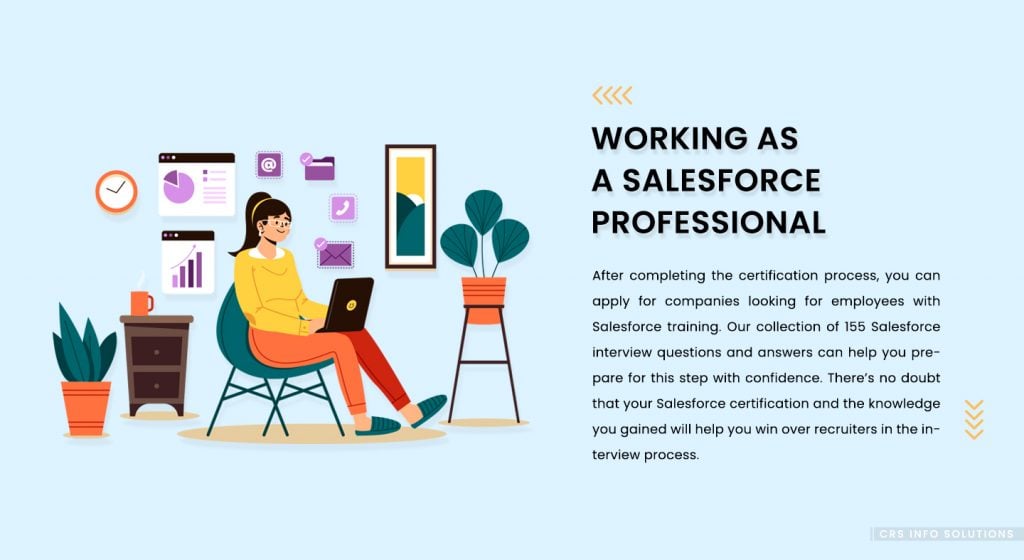 WORKING AS A SALESFORCE PROFESSIONAL

After completing the certification process, you can apply for companies looking for employees with Salesforce training. Our collection of 155 Salesforce interview questions and answers can help you prepare for this step with confidence. There's no doubt that your Salesforce certification and the knowledge you gained will help you win over recruiters in the interview process.

CRS INFO SOLUTIONS